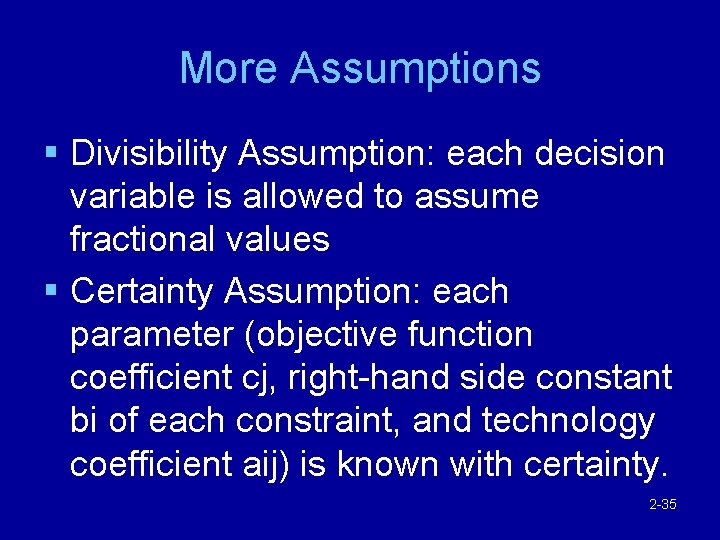 More Assumptions

▪ Divisibility Assumption: each decision variable is allowed to assume fractional values

▪ Certainty Assumption: each parameter (objective function coefficient cj, right-hand side constant bi of each constraint, and technology coefficient aij) is known with certainty.

2-35